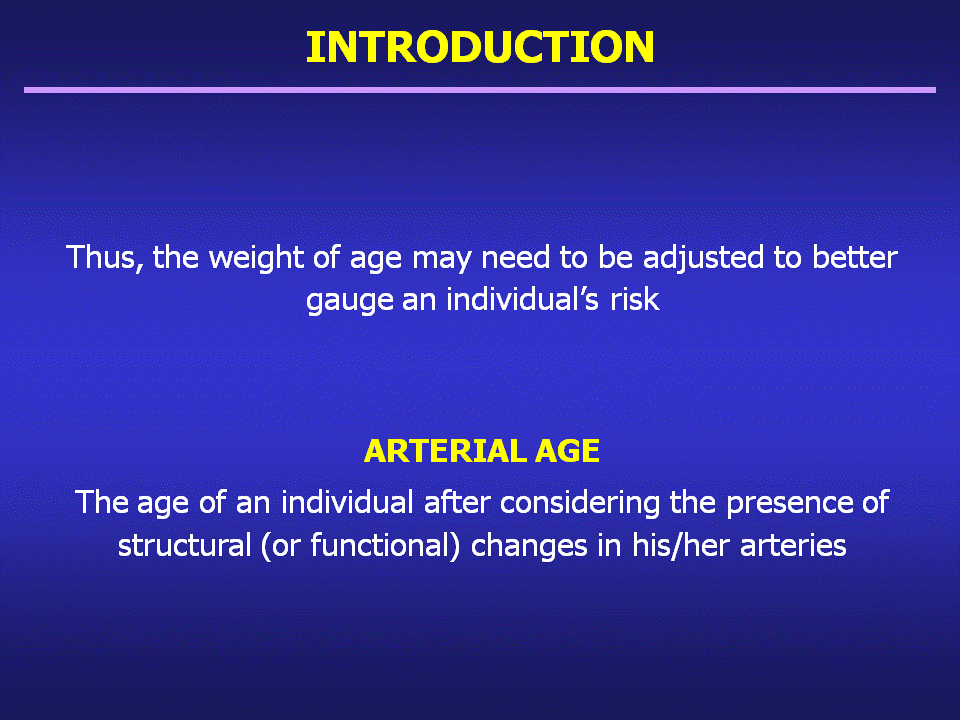 INTRODUCTION

Thus, the weight of age may need to be adjusted to better gauge an individual’s risk

ARTERIAL AGE

The age of an individual after considering the presence of structural (or functional) changes in his/her arteries